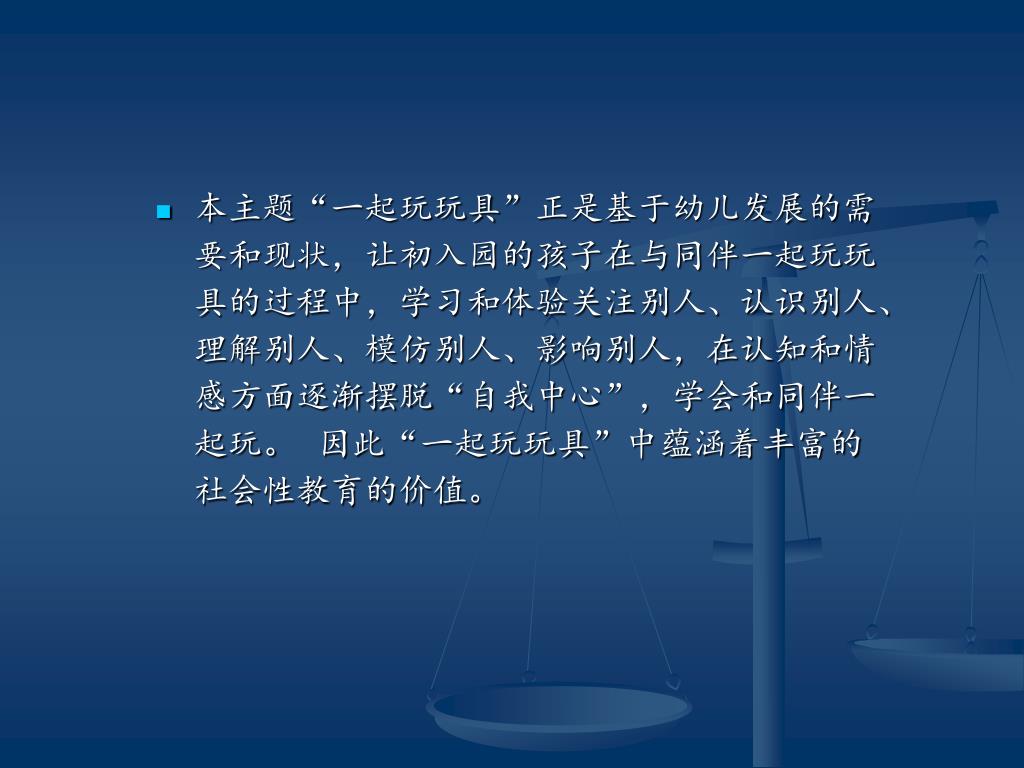 本主题“一起玩玩具”正是基于幼儿发展的需要和现状，让初入园的孩子在与同伴一起玩玩具的过程中，学习和体验关注别人、认识别人、理解别人、模仿别人、影响别人，在认知和情感方面逐渐摆脱“自我中心”，学会和同伴一起玩。 因此“一起玩玩具”中蕴涵着丰富的社会性教育的价值。